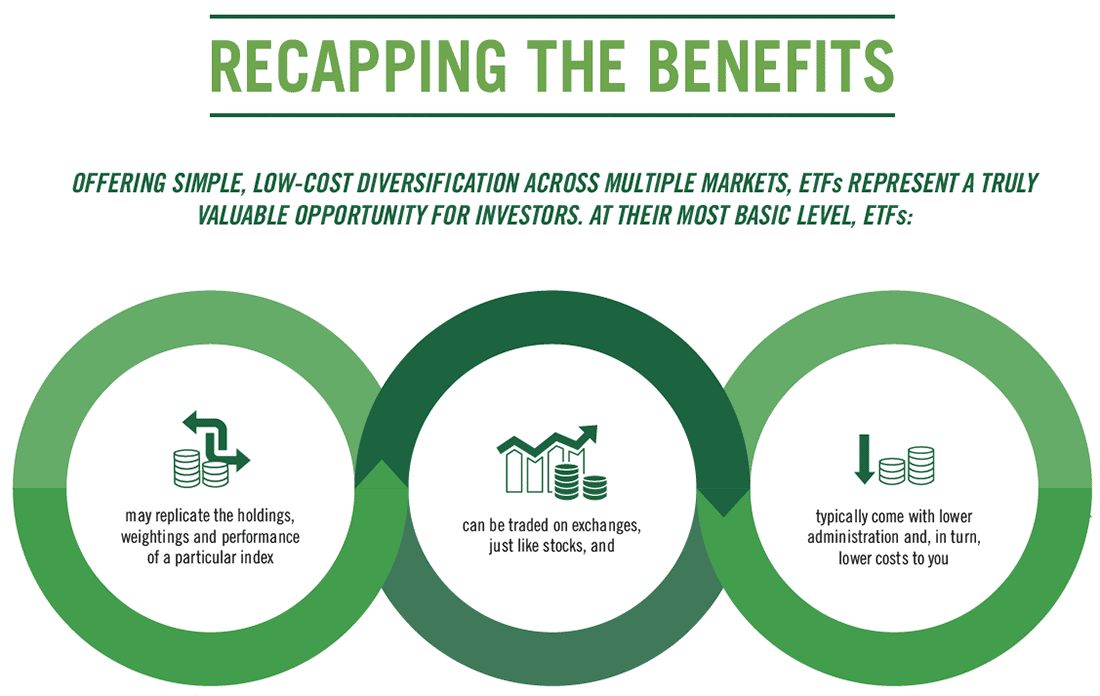 RECAPPING THE BENEFITS

OFFERING SIMPLE, LOW-COST DIVERSIFICATION ACROSS MULTIPLE MARKETS, ETFs REPRESENT A TRULY VALUABLE OPPORTUNITY FOR INVESTORS. AT THEIR MOST BASIC LEVEL, ETFs:

may replicate the holdings, weightings and performance of a particular index

can be traded on exchanges, just like stocks, and

typically come with lower administration and, in turn, lower costs to you